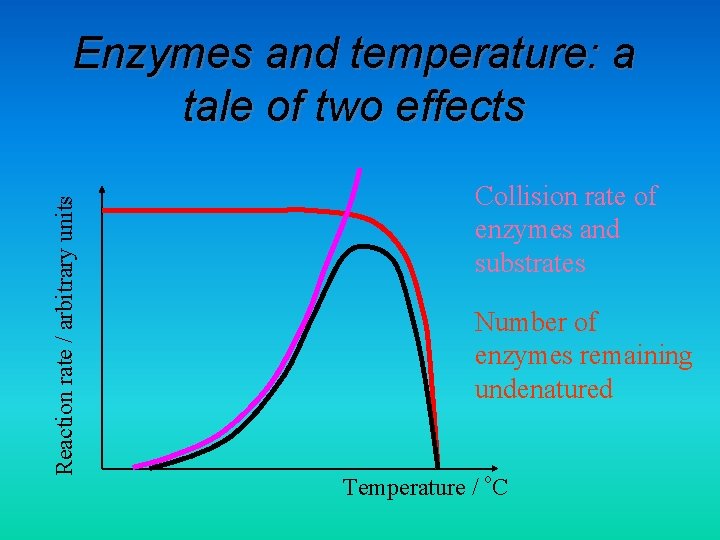 Enzymes and temperature: a tale of two effects

Reaction rate / arbitrary units

Temperature / °C

Collision rate of enzymes and substrates

Number of enzymes remaining undenatured